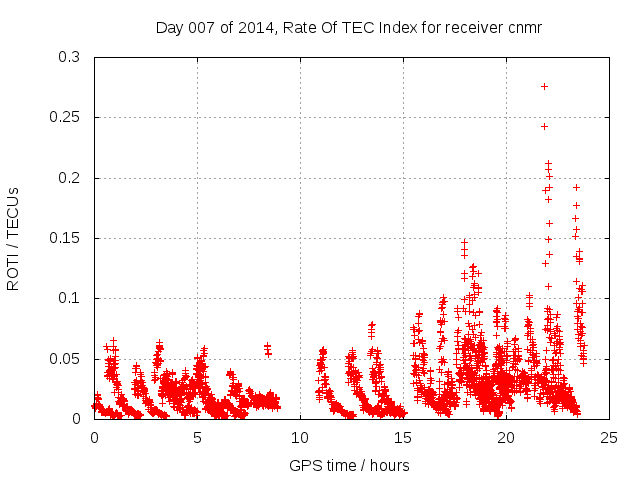 Day 007 of 2014, Rate Of TEC Index for receiver cnmr

ROTI / TECUs

0.3
0.25
0.2
0.15
0.1
0.05
0

0
5
10
15
20
25

GPS time / hours